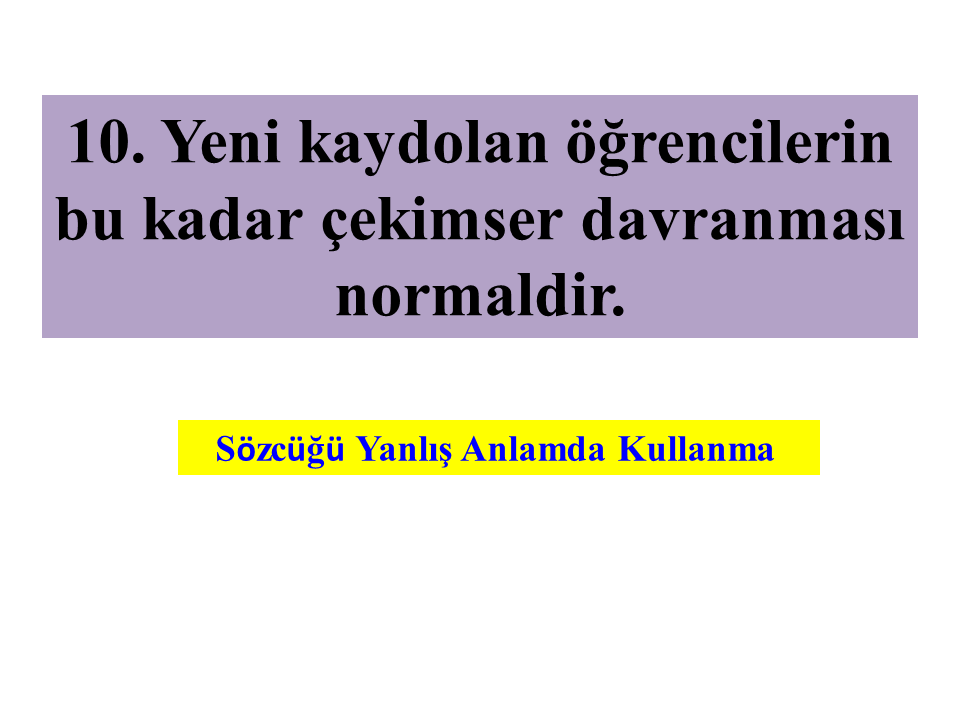 10. Yeni kaydolan öğrencilerin bu kadar çekimser davranması normaldir.

Sözcüğü Yanlış Anlamda Kullanma